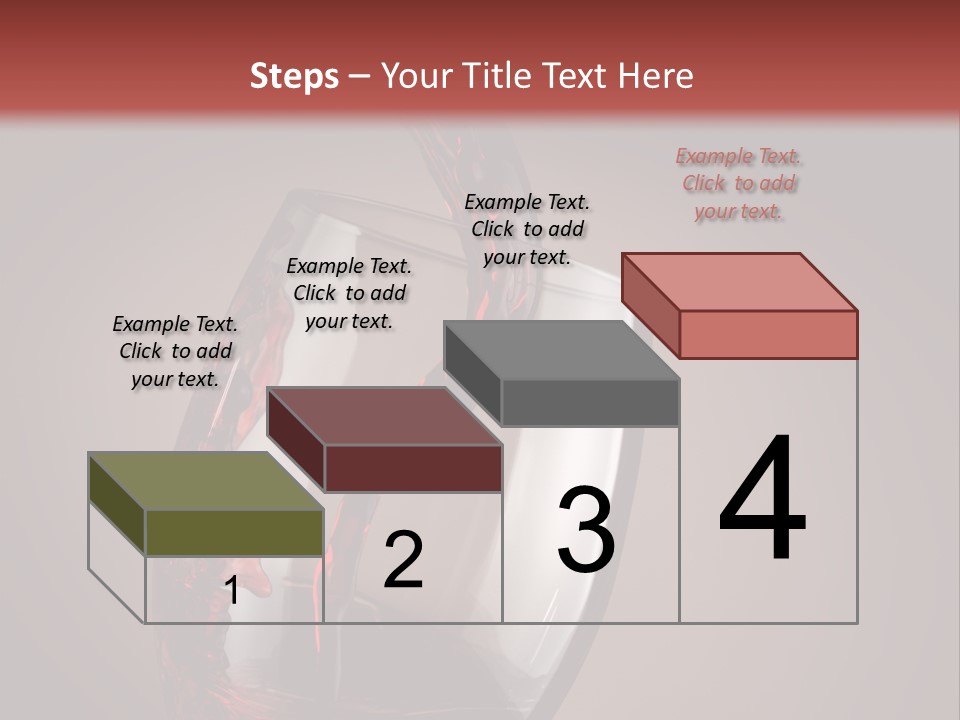 Steps – Your Title Text Here

Example Text. Click to add your text.

Example Text. Click to add your text.

Example Text. Click to add your text.

Example Text. Click to add your text.

1

2

3

4